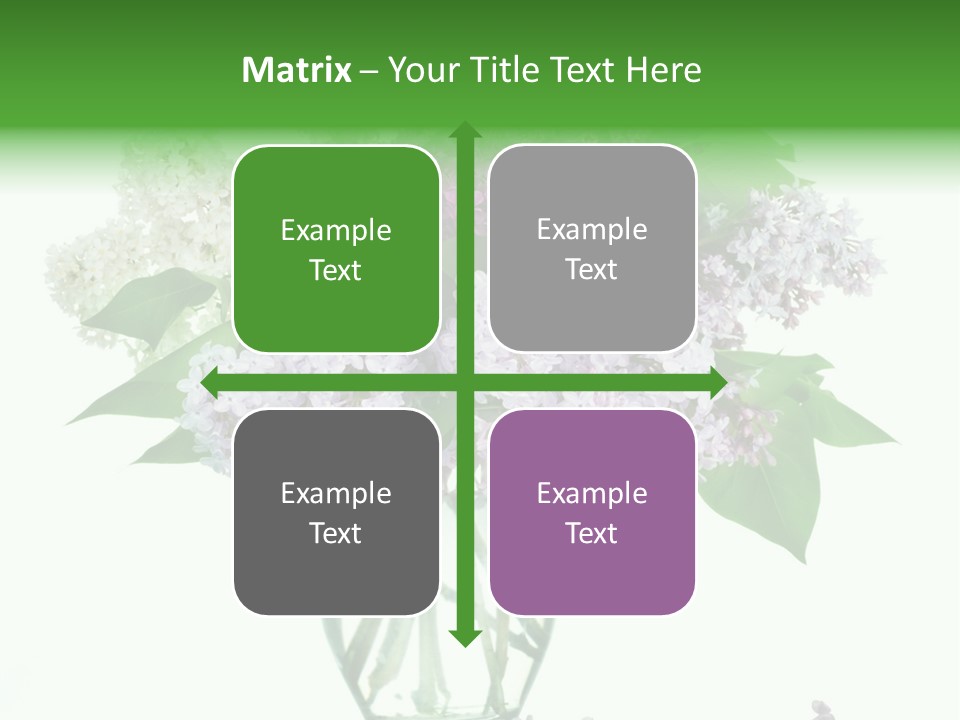 Matrix – Your Title Text Here

Example Text

Example Text

Example Text

Example Text